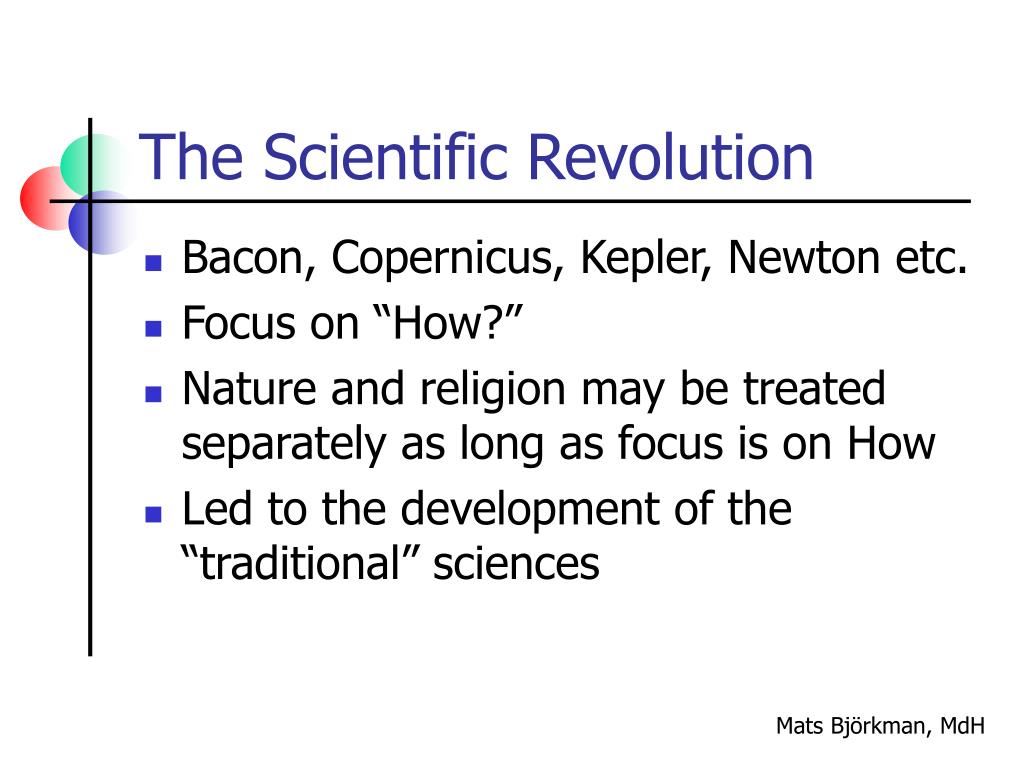 The Scientific Revolution

- Bacon, Copernicus, Kepler, Newton etc.
- Focus on “How?”
- Nature and religion may be treated separately as long as focus is on How
- Led to the development of the “traditional” sciences

Mats Björkman, MdH